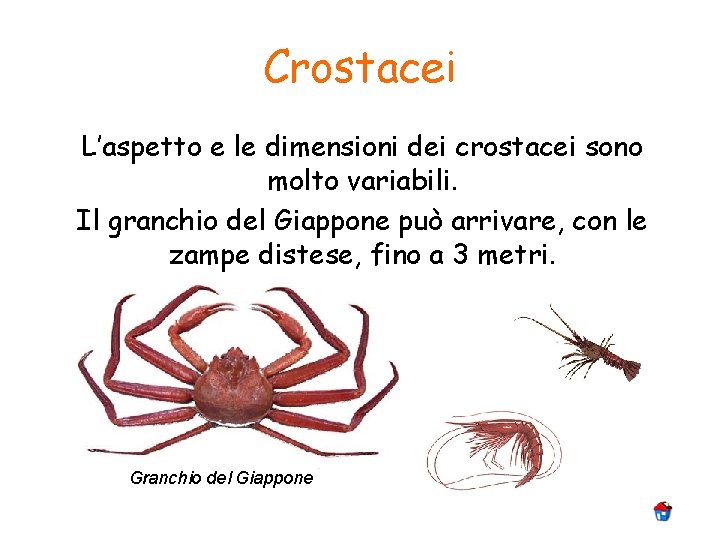 Crostacei

L'aspetto e le dimensioni dei crostacei sono molto variabili.

Il granchio del Giappone può arrivare, con le zampe distese, fino a 3 metri.

Granchio del Giappone